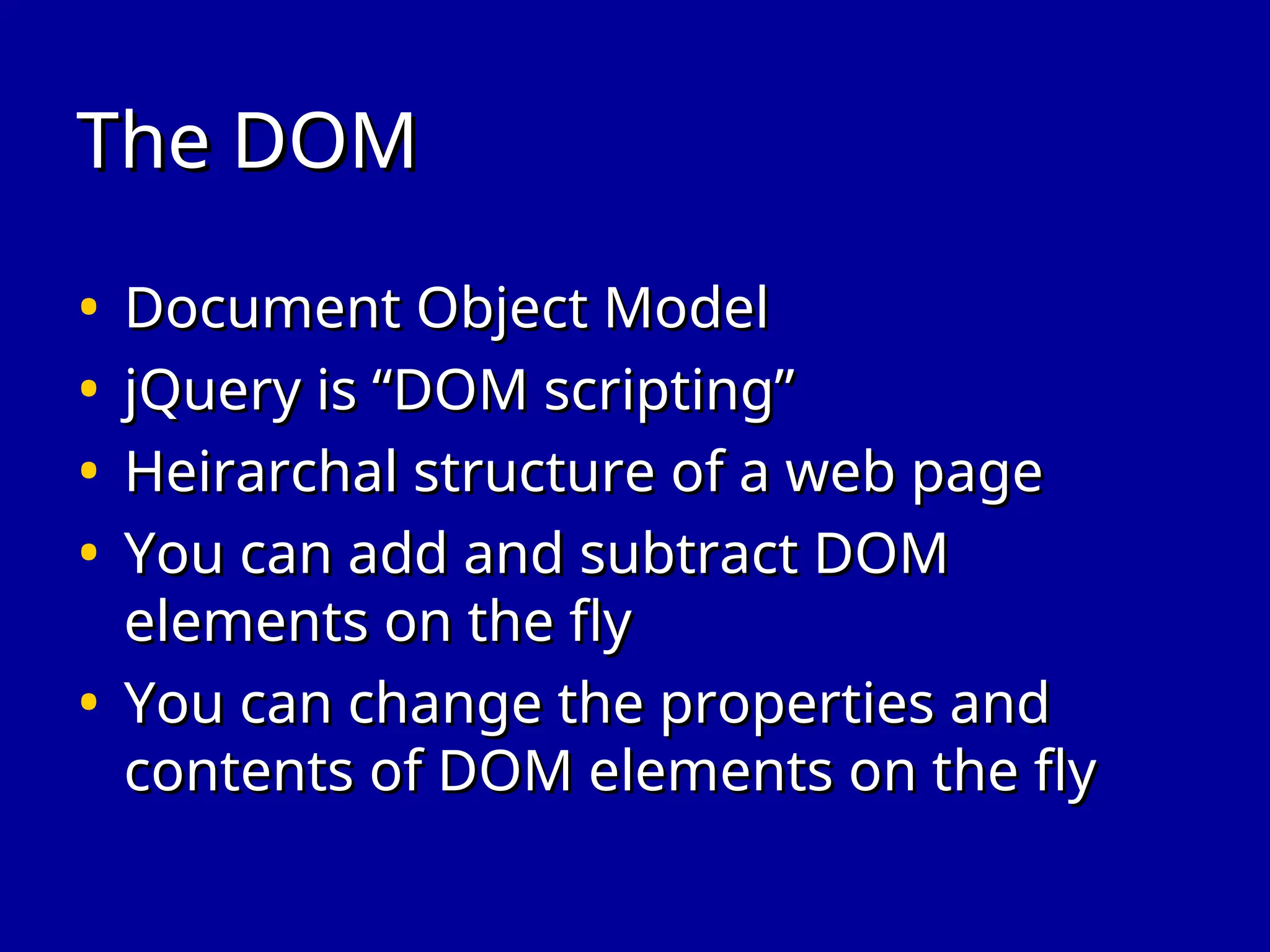 The DOM

• Document Object Model
• jQuery is “DOM scripting”
• Heirarchal structure of a web page
• You can add and subtract DOM elements on the fly
• You can change the properties and contents of DOM elements on the fly